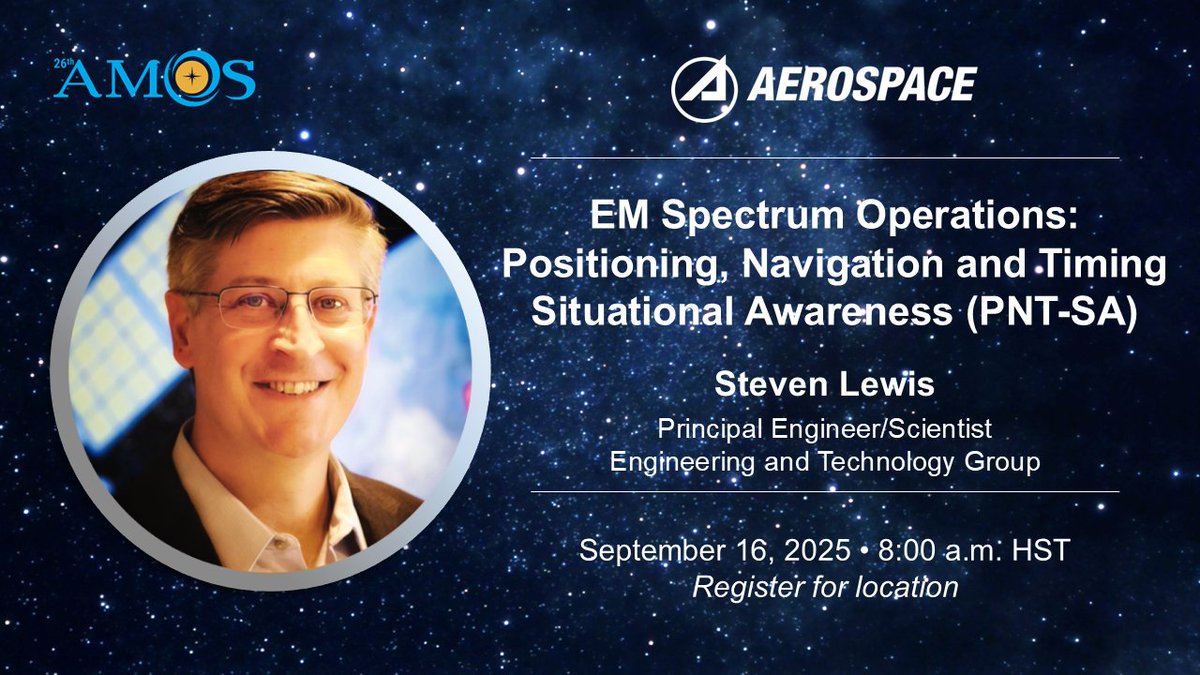 26th AMOS

AEROSPACE

EM Spectrum Operations: Positioning, Navigation and Timing Situational Awareness (PNT-SA)

Steven Lewis

Principal Engineer/Scientist
Engineering and Technology Group

September 16, 2025 • 8:00 a.m. HST
Register for location